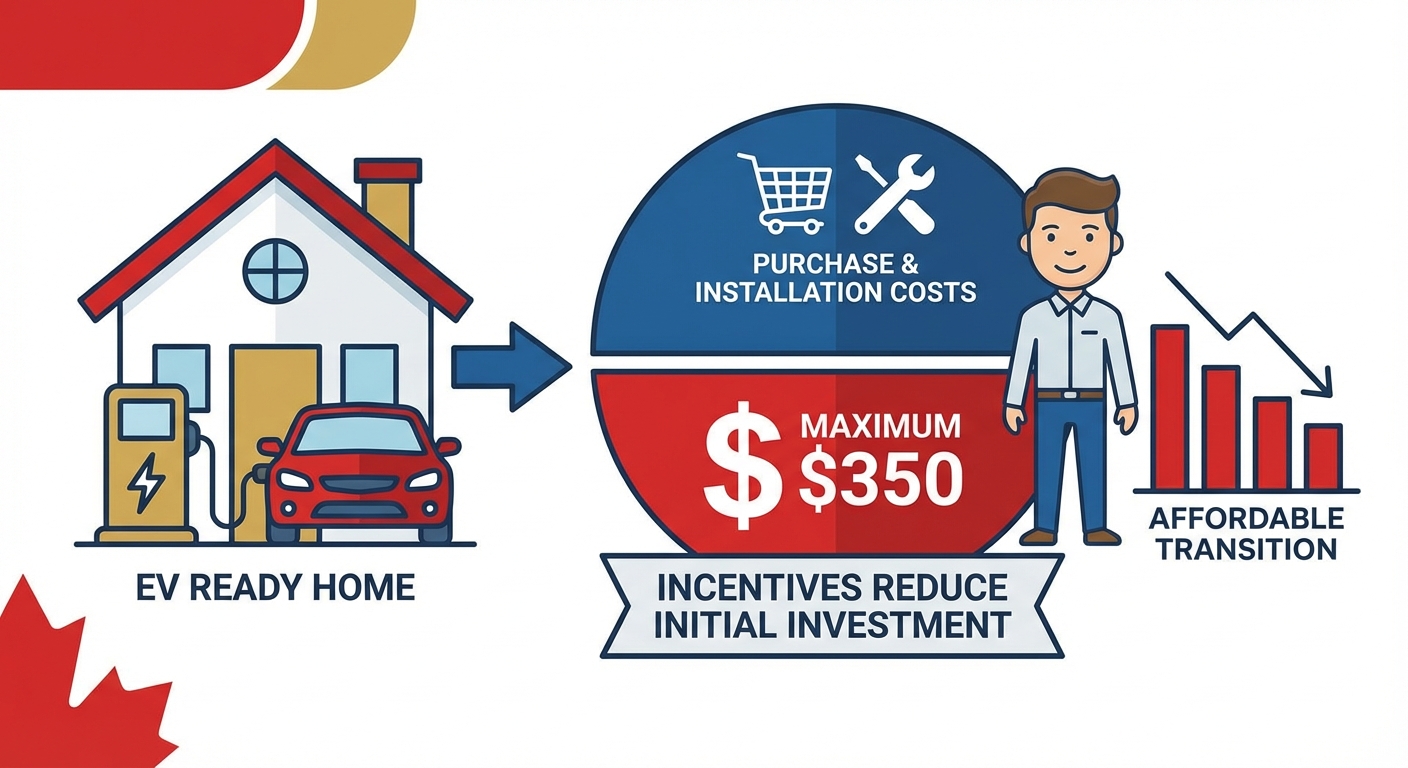 EV READY HOME

PURCHASE & INSTALLATION COSTS

$ MAXIMUM $350

INCENTIVES REDUCE INITIAL INVESTMENT

AFFORDABLE TRANSITION